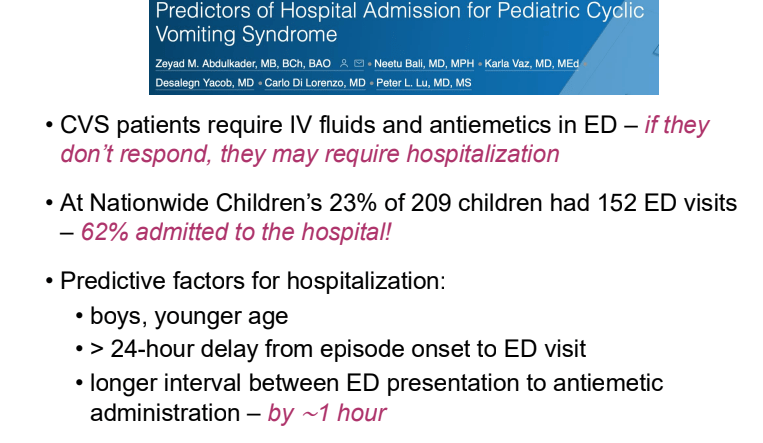 Predictors of Hospital Admission for Pediatric Cyclic Vomiting Syndrome

Zeyad M. Abdulkader, MB, BCh, BAO • Neetu Bali, MD, MPH • Karla Vaz, MD, MEd • Desalegn Yacob, MD • Carlo Di Lorenzo, MD • Peter L. Lu, MD, MS

• CVS patients require IV fluids and antiemetics in ED – if they don't respond, they may require hospitalization

• At Nationwide Children's 23% of 209 children had 152 ED visits – 62% admitted to the hospital!

• Predictive factors for hospitalization:
• boys, younger age
• > 24-hour delay from episode onset to ED visit
• longer interval between ED presentation to antiemetic administration – by ~1 hour